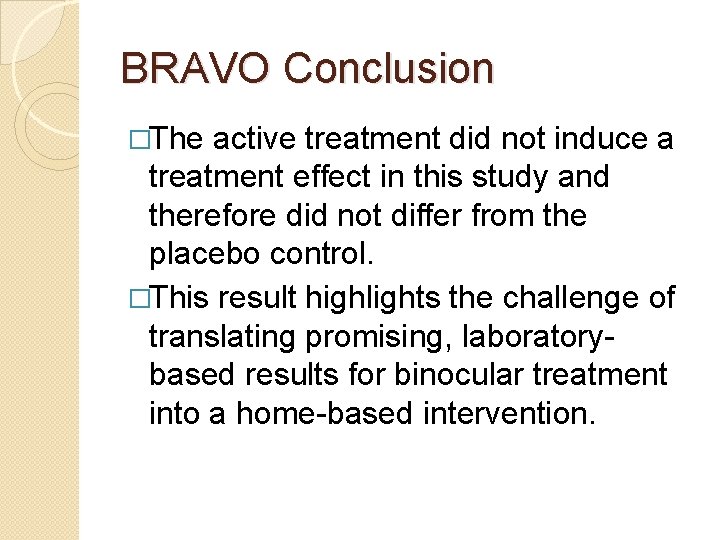 BRAVO Conclusion

□The active treatment did not induce a treatment effect in this study and therefore did not differ from the placebo control.

□This result highlights the challenge of translating promising, laboratory-based results for binocular treatment into a home-based intervention.